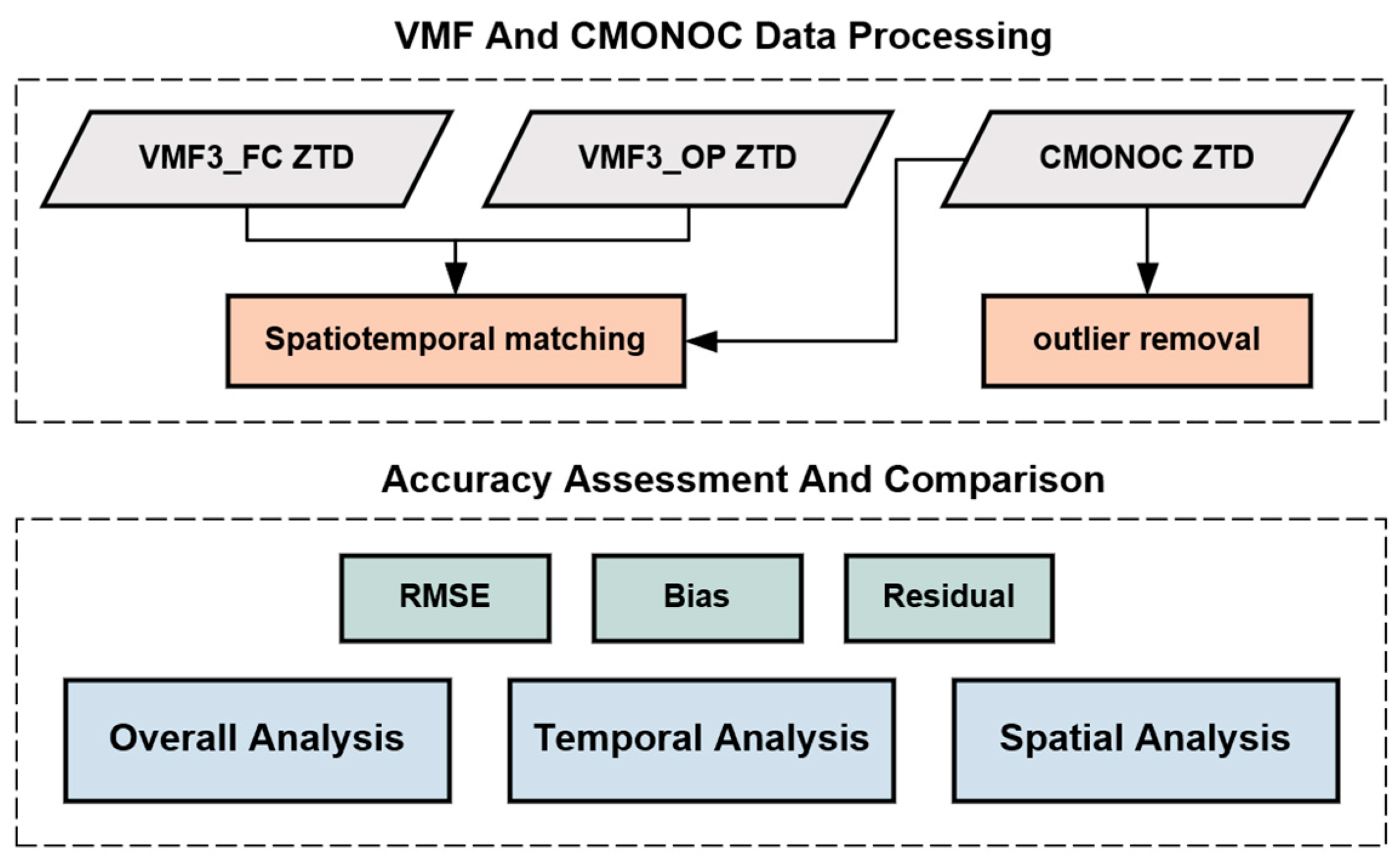 VMF And CMONOC Data Processing

VMF3_FC ZTD

VMF3_OP ZTD

CMONOC ZTD

Spatiotemporal matching

outlier removal

Accuracy Assessment And Comparison

RMSE

Bias

Residual

Overall Analysis

Temporal Analysis

Spatial Analysis